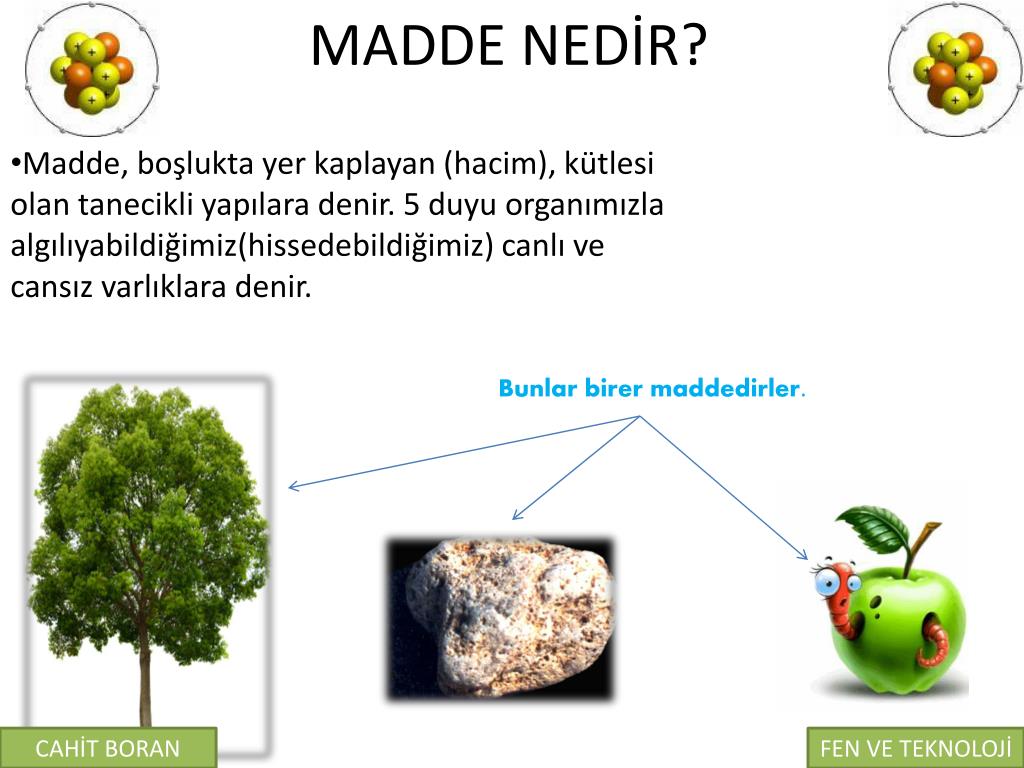 MADDE NEDİR?

•Madde, boşlukta yer kaplayan (hacim), kütlesi olan tanecikli yapılara denir. 5 duyu organımızla algılıyabildiğimiz(hissedebildiğimiz) canlı ve cansız varlıklara denir.

Bunlar birer maddedirler.

CAHİT BORAN

FEN VE TEKNOLOJİ